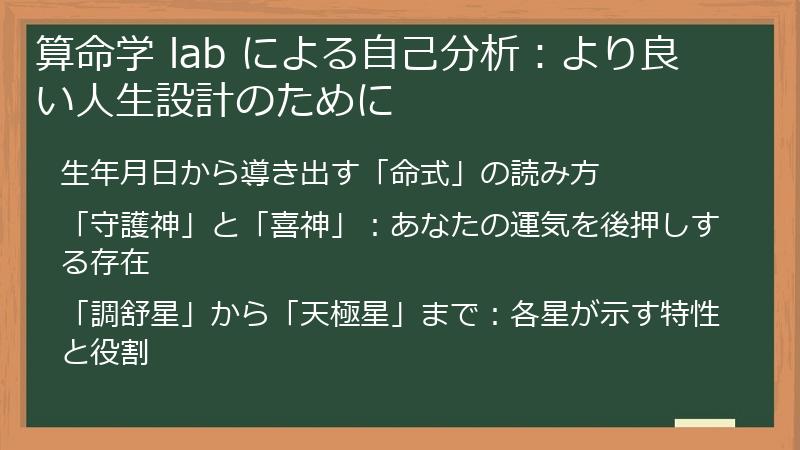 算命学 lab による自己分析：より良い人生設計のために

生年月日から導き出す「命式」の読み方

「守護神」と「喜神」：あなたの運気を後押しする存在

「調舒星」から「天極星」まで：各星が示す特性と役割